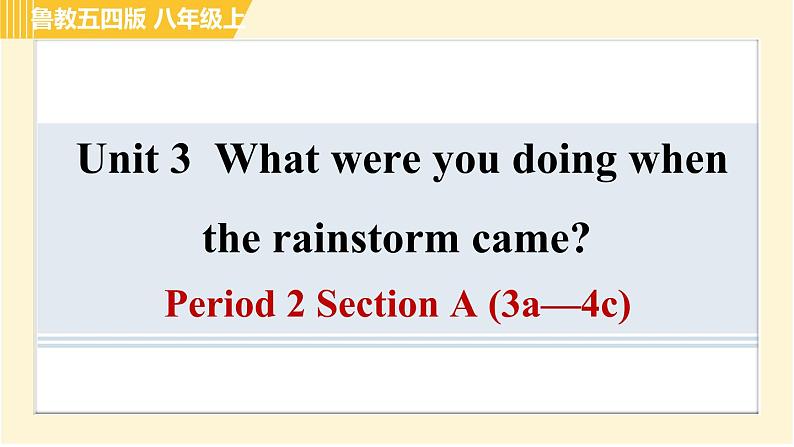 鲁教五四版 八年级上

Unit 3 What were you doing when the rainstorm came?

Period 2 Section A (3a—4c)